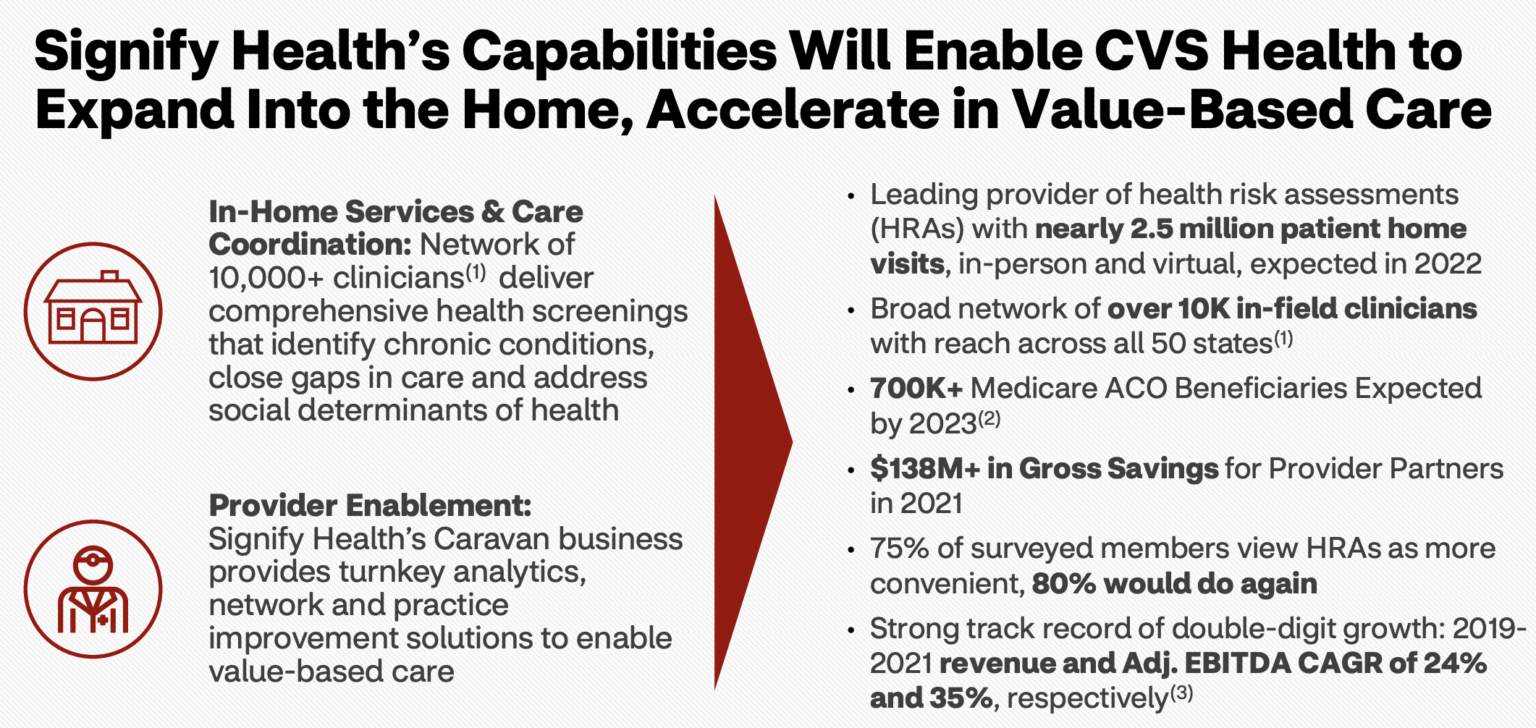 Signify Health's Capabilities Will Enable CVS Health to Expand Into the Home, Accelerate in Value-Based Care

In-Home Services & Care Coordination: Network of 10,000+ clinicians$^{(1)}$ deliver comprehensive health screenings that identify chronic conditions, close gaps in care and address social determinants of health

Provider Enablement: Signify Health's Caravan business provides turnkey analytics, network and practice improvement solutions to enable value-based care

• Leading provider of health risk assessments (HRAs) with nearly 2.5 million patient home visits, in-person and virtual, expected in 2022

• Broad network of over 10K in-field clinicians with reach across all 50 states$^{(1)}$

• 700K+ Medicare ACO Beneficiaries Expected by 2023$^{(2)}$

• $138M+ in Gross Savings for Provider Partners in 2021

• 75% of surveyed members view HRAs as more convenient, 80% would do again

• Strong track record of double-digit growth: 2019-2021 revenue and Adj. EBITDA CAGR of 24% and 35%, respectively$^{(3)}$